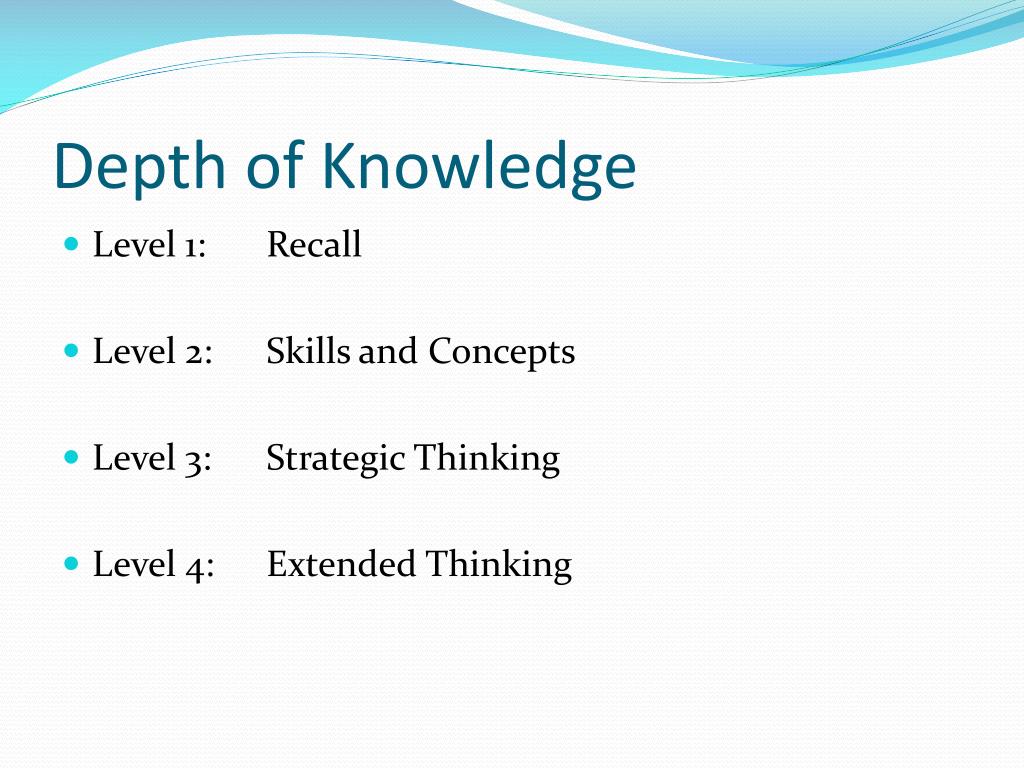 Depth of Knowledge

Level 1: Recall

Level 2: Skills and Concepts

Level 3: Strategic Thinking

Level 4: Extended Thinking